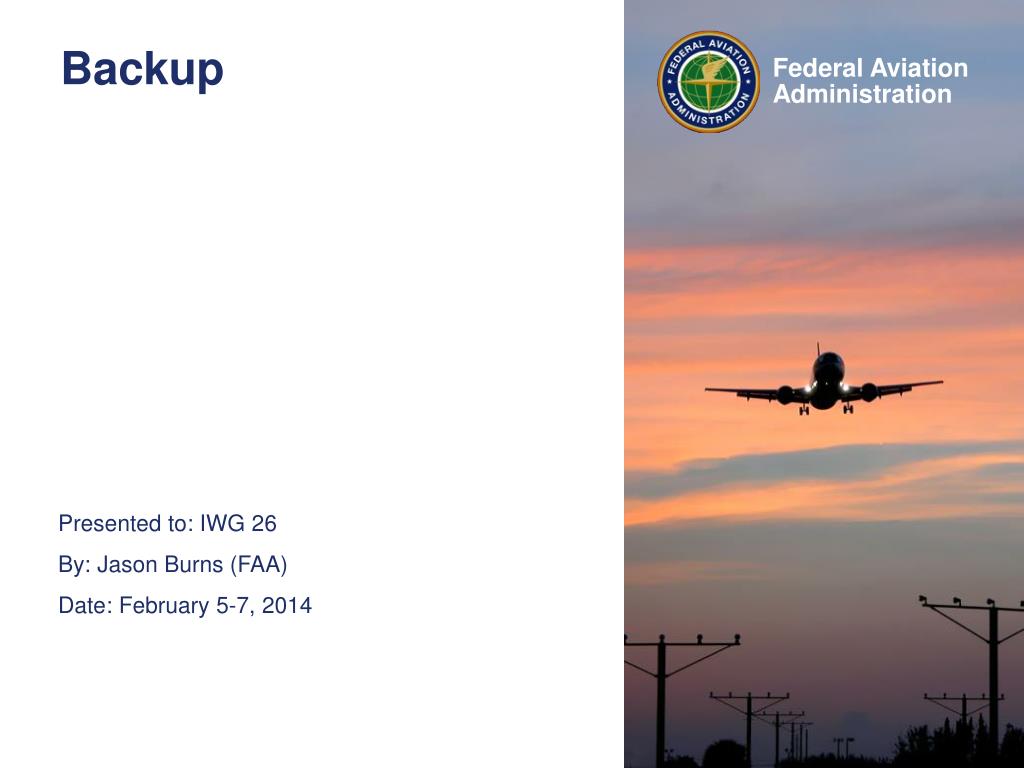 Backup

FEDERAL AVIATION ADMINISTRATION

Federal Aviation Administration

Presented to: IWG 26

By: Jason Burns (FAA)

Date: February 5-7, 2014